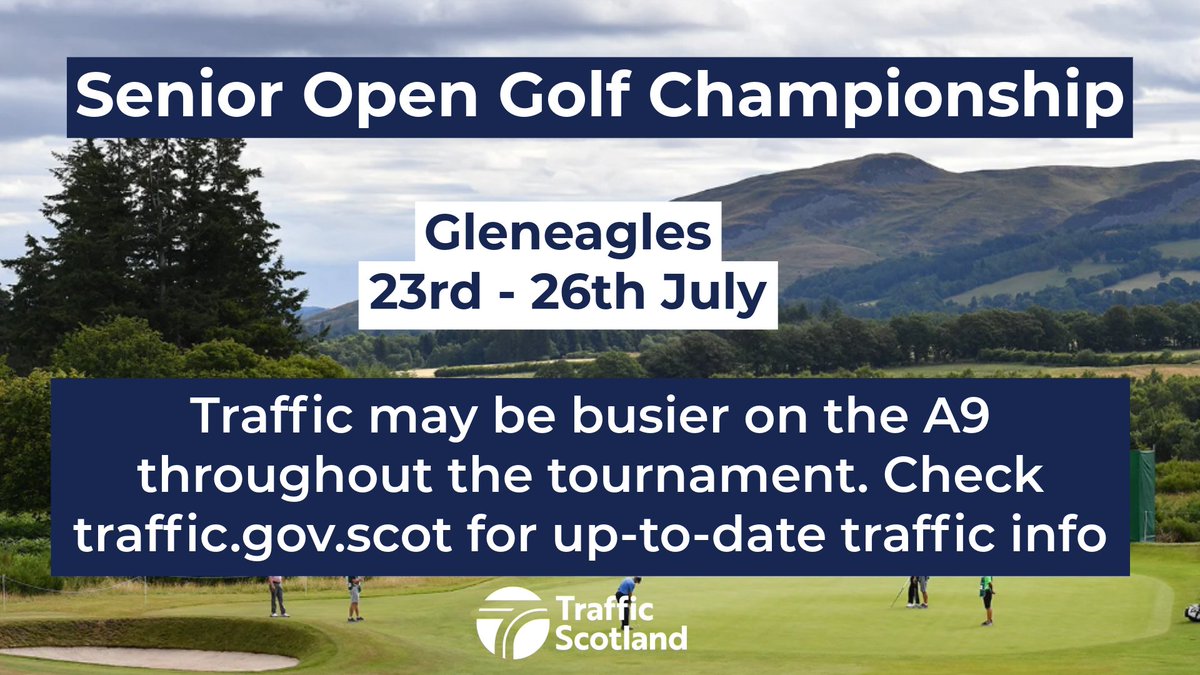 Senior Open Golf Championship

Gleneagles
23rd - 26th July

Traffic may be busier on the A9 throughout the tournament. Check traffic.gov.scot for up-to-date traffic info

Traffic Scotland